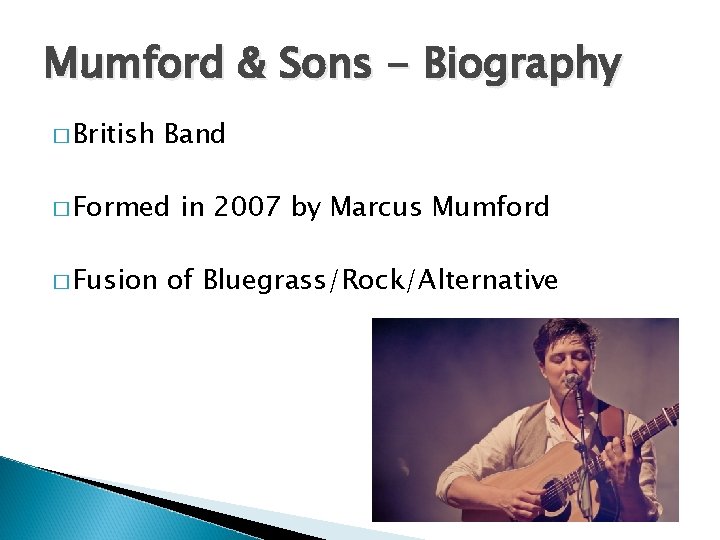 Mumford & Sons - Biography

□ British Band

□ Formed in 2007 by Marcus Mumford

□ Fusion of Bluegrass/Rock/Alternative